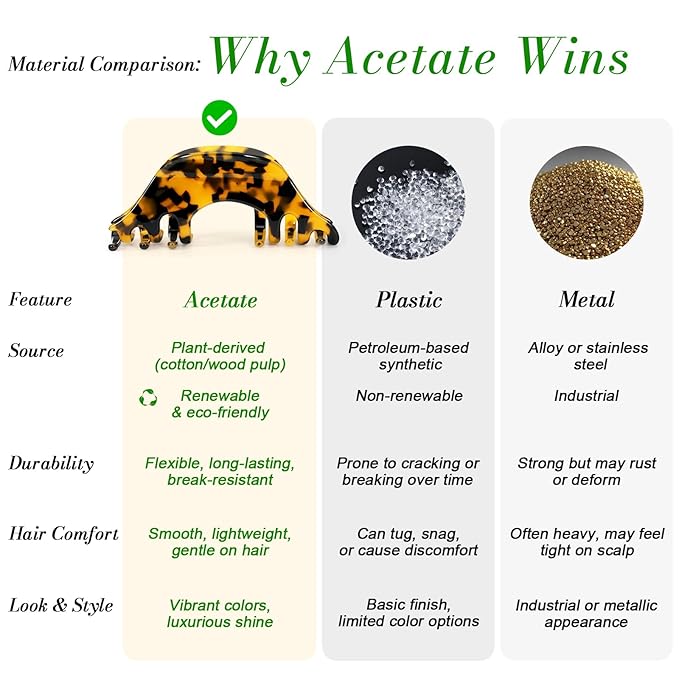 Material Comparison: Why Acetate Wins

| Feature | Acetate | Plastic | Metal |
|---|---|---|---|
| Source | Plant-derived (cotton/wood pulp) | Petroleum-based synthetic | Alloy or stainless steel |
| | Renewable & eco-friendly | Non-renewable | Industrial |
| Durability | Flexible, long-lasting, break-resistant | Prone to cracking or breaking over time | Strong but may rust or deform |
| Hair Comfort | Smooth, lightweight, gentle on hair | Can tug, snag, or cause discomfort | Often heavy, may feel tight on scalp |
| Look & Style | Vibrant colors, luxurious shine | Basic finish, limited color options | Industrial or metallic appearance |